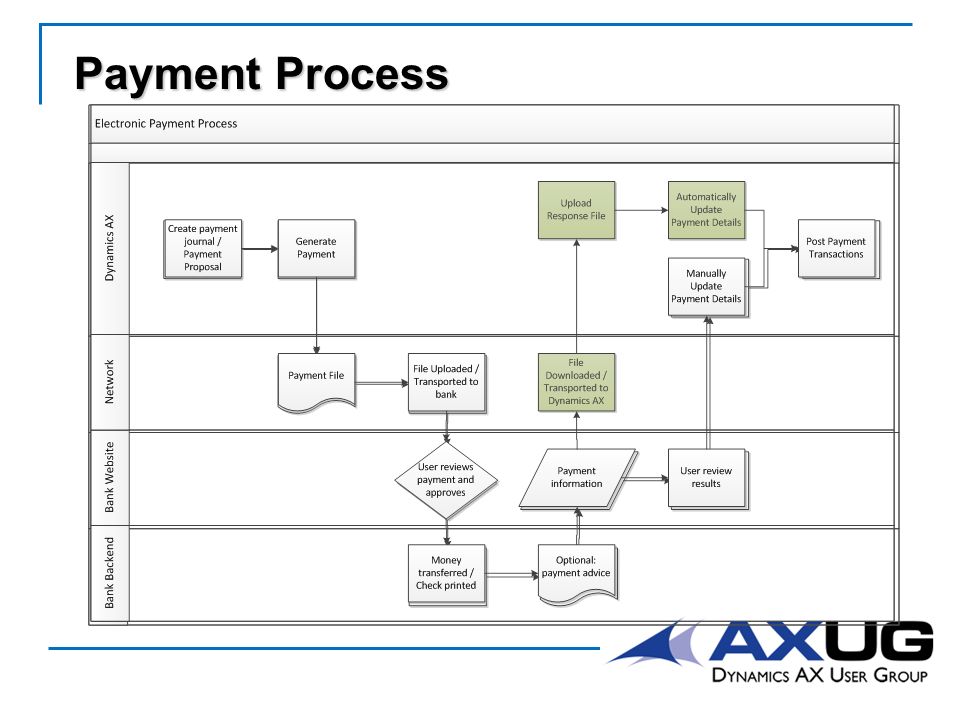 Payment Process

Electronic Payment Process

Dynamics AX

Create payment journal / Payment Proposal

Generate Payment

Upload Response File

Automatically Update Payment Details

Manually Update Payment Details

Post Payment Transactions

Network

Payment File

File Uploaded / Transported to bank

File Downloaded / Transported to Dynamics AX

Bank Website

User reviews payment and approves

Payment information

User review results

Bank Backend

Money transferred / Check printed

Optional: payment advice

AXUG
DYNAMICS AX USER GROUP